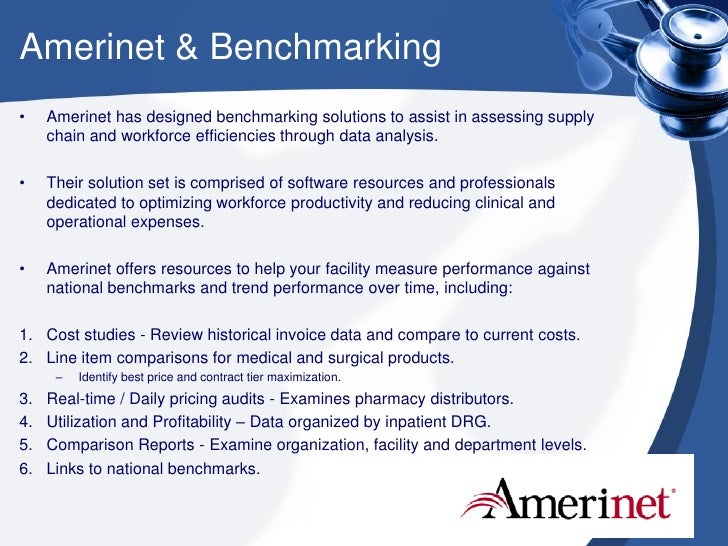 Amerinet & Benchmarking

• Amerinet has designed benchmarking solutions to assist in assessing supply chain and workforce efficiencies through data analysis.

• Their solution set is comprised of software resources and professionals dedicated to optimizing workforce productivity and reducing clinical and operational expenses.

• Amerinet offers resources to help your facility measure performance against national benchmarks and trend performance over time, including:

1. Cost studies - Review historical invoice data and compare to current costs.
2. Line item comparisons for medical and surgical products.
– Identify best price and contract tier maximization.
3. Real-time / Daily pricing audits - Examines pharmacy distributors.
4. Utilization and Profitability – Data organized by inpatient DRG.
5. Comparison Reports - Examine organization, facility and department levels.
6. Links to national benchmarks.

Amerinet®